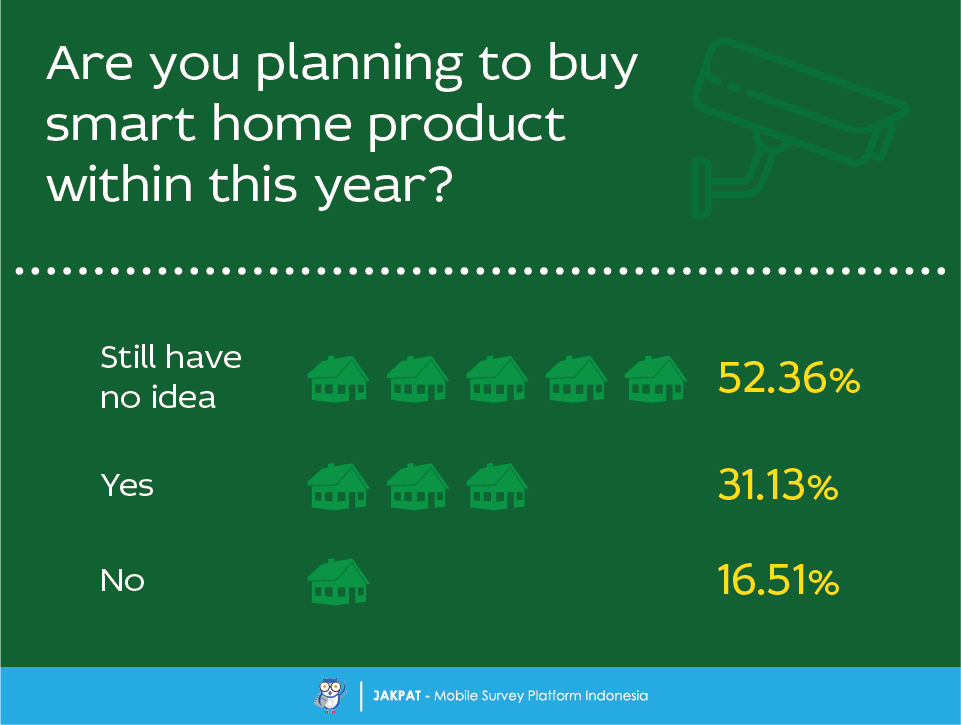 Are you planning to buy smart home product within this year?

Still have no idea 52.36%

Yes 31.13%

No 16.51%

JAKPAT - Mobile Survey Platform Indonesia